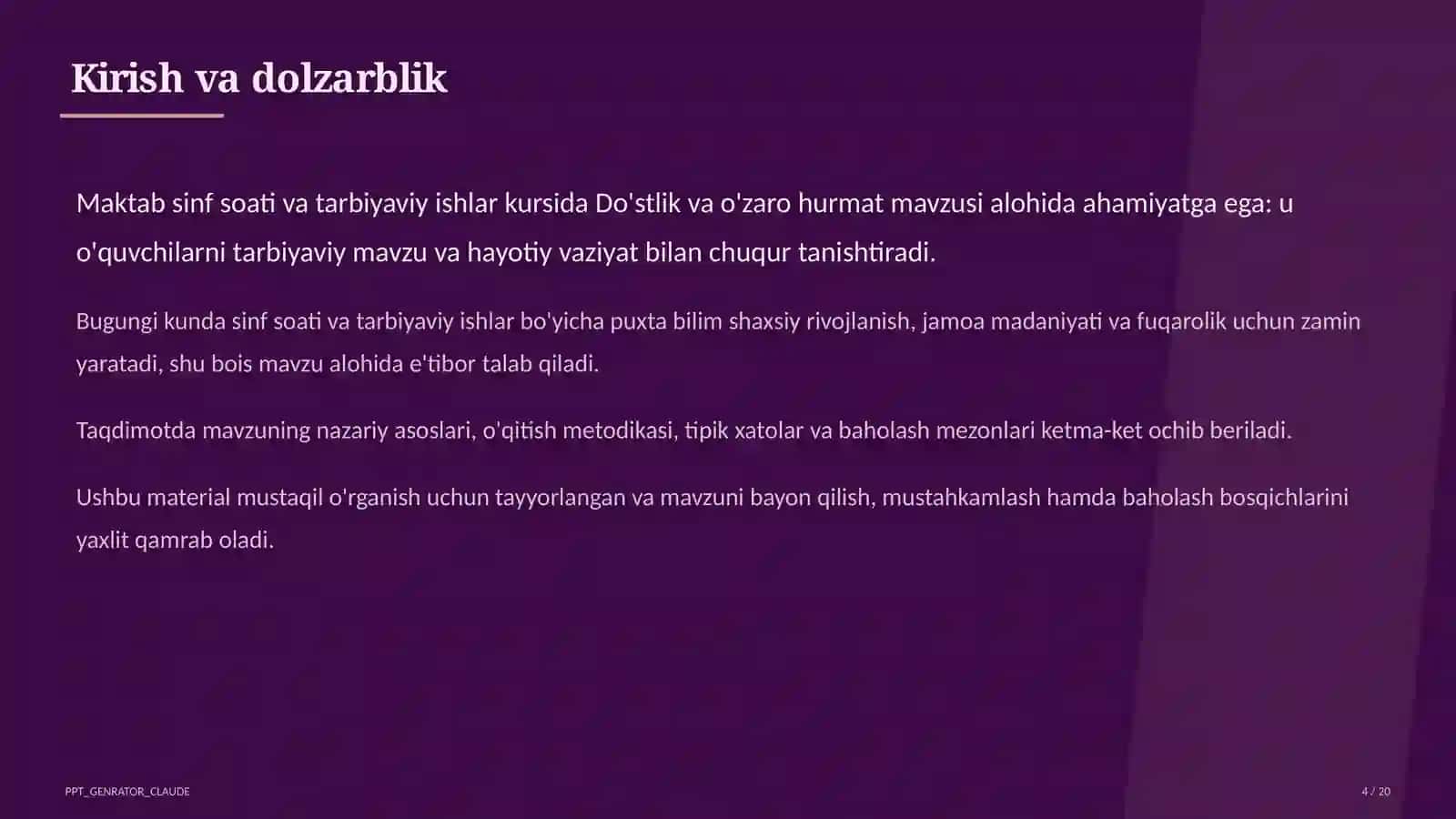 Kirish va dolzarblik

Maktab sinf soati va tarbiyaviy ishlar kursida Do'stlik va o'zaro hurmat mavzusi alohida ahamiyatga ega: u o'quvchilarni tarbiyaviy mavzu va hayotiy vaziyat bilan chuqur tanishtiradi.

Bugungi kunda sinf soati va tarbiyaviy ishlar bo'yicha puxta bilim shaxsiy rivojlanish, jamoa madaniyati va fuqarolik uchun zamin yaratadi, shu bois mavzu alohida e'tibor talab qiladi.

Taqdimotda mavzuning nazariy asoslari, o'qitish metodikasi, tipik xatolar va baholash mezonlari ketma-ket ochib beriladi.

Ushbu material mustaqil o'rganish uchun tayyorlangan va mavzuni bayon qilish, mustahkamlash hamda baholash bosqichlarini yaxlit qamrab oladi.

PPT_GENRATOR_CLAUDE

4 / 20